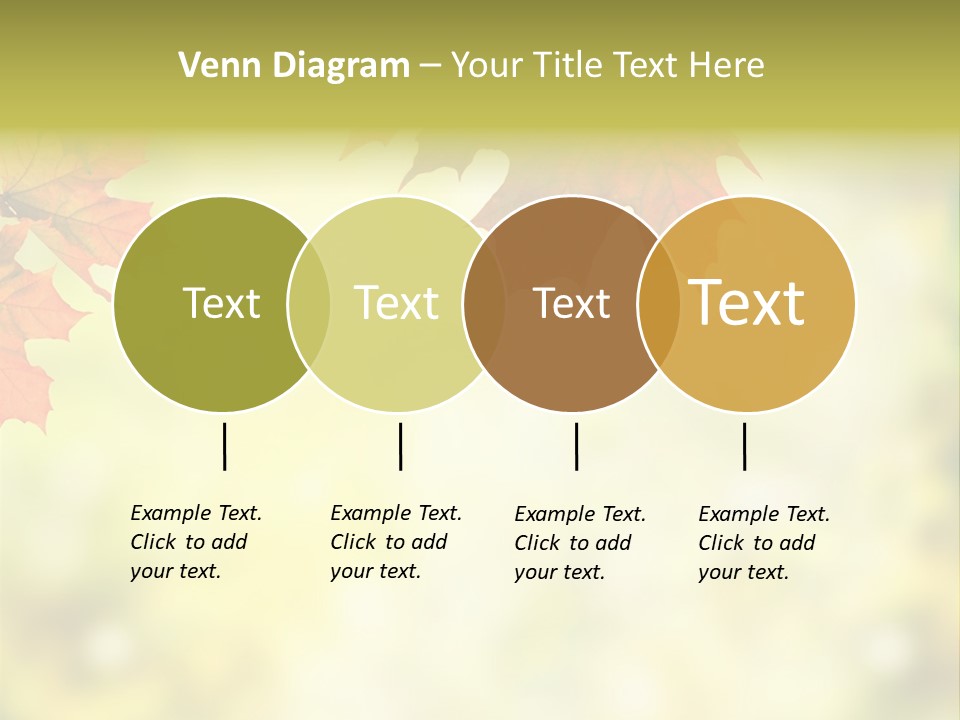 Venn Diagram – Your Title Text Here

Text

Text

Text

Text

Example Text. Click to add your text.

Example Text. Click to add your text.

Example Text. Click to add your text.

Example Text. Click to add your text.